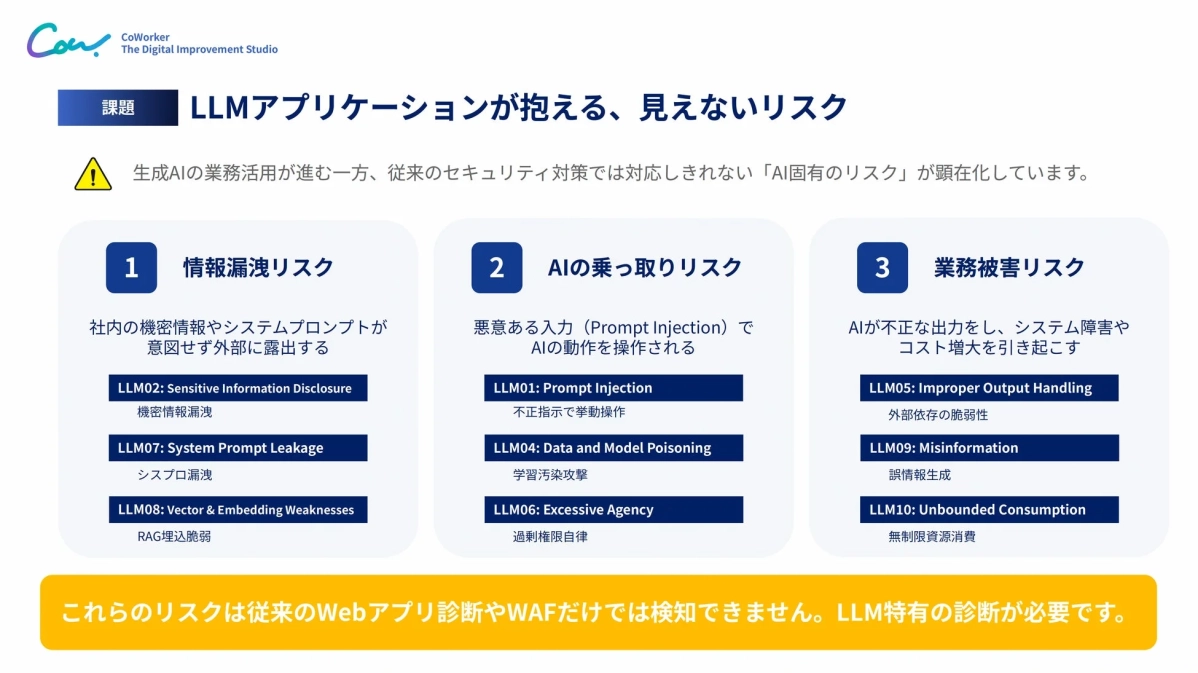 Cow.
CoWorker
The Digital Improvement Studio

課題
LLMアプリケーションが抱える、見えないリスク

生成AIの業務活用が進む一方、従来のセキュリティ対策では対応しきれない「AI固有のリスク」が顕在化しています。

1
情報漏洩リスク
社内の機密情報やシステムプロンプトが意図せず外部に露出する
LLM02: Sensitive Information Disclosure
機密情報漏洩
LLM07: System Prompt Leakage
シスプロ漏洩
LLM08: Vector & Embedding Weaknesses
RAG埋込脆弱

2
AIの乗っ取りリスク
悪意ある入力（Prompt Injection）でAIの動作を操作される
LLM01: Prompt Injection
不正指示で挙動操作
LLM04: Data and Model Poisoning
学習汚染攻撃
LLM06: Excessive Agency
過剰権限自律

3
業務被害リスク
AIが不正な出力をし、システム障害やコスト増大を引き起こす
LLM05: Improper Output Handling
外部依存の脆弱性
LLM09: Misinformation
誤情報生成
LLM10: Unbounded Consumption
無制限資源消費

これらのリスクは従来のWebアプリ診断やWAFだけでは検知できません。LLM特有の診断が必要です。